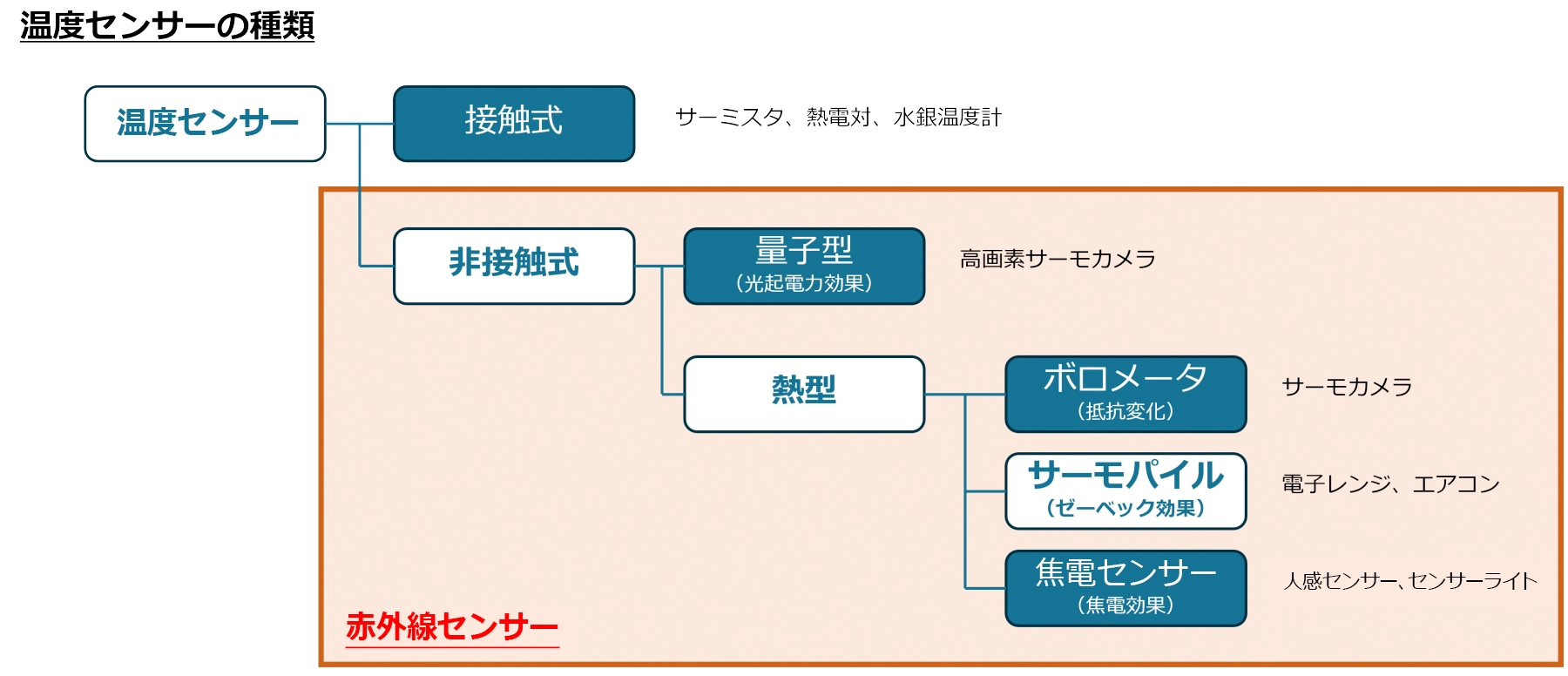 温度センサーの種類

温度センサー

接触式

サーミスタ、熱電対、水銀温度計

非接触式

量子型
（光起電力効果）

高画素サーモカメラ

熱型

ボロメータ
（抵抗変化）

サーモカメラ

サーモパイル
（ゼーベック効果）

電子レンジ、エアコン

焦電センサー
（焦電効果）

人感センサー、センサーライト

赤外線センサー